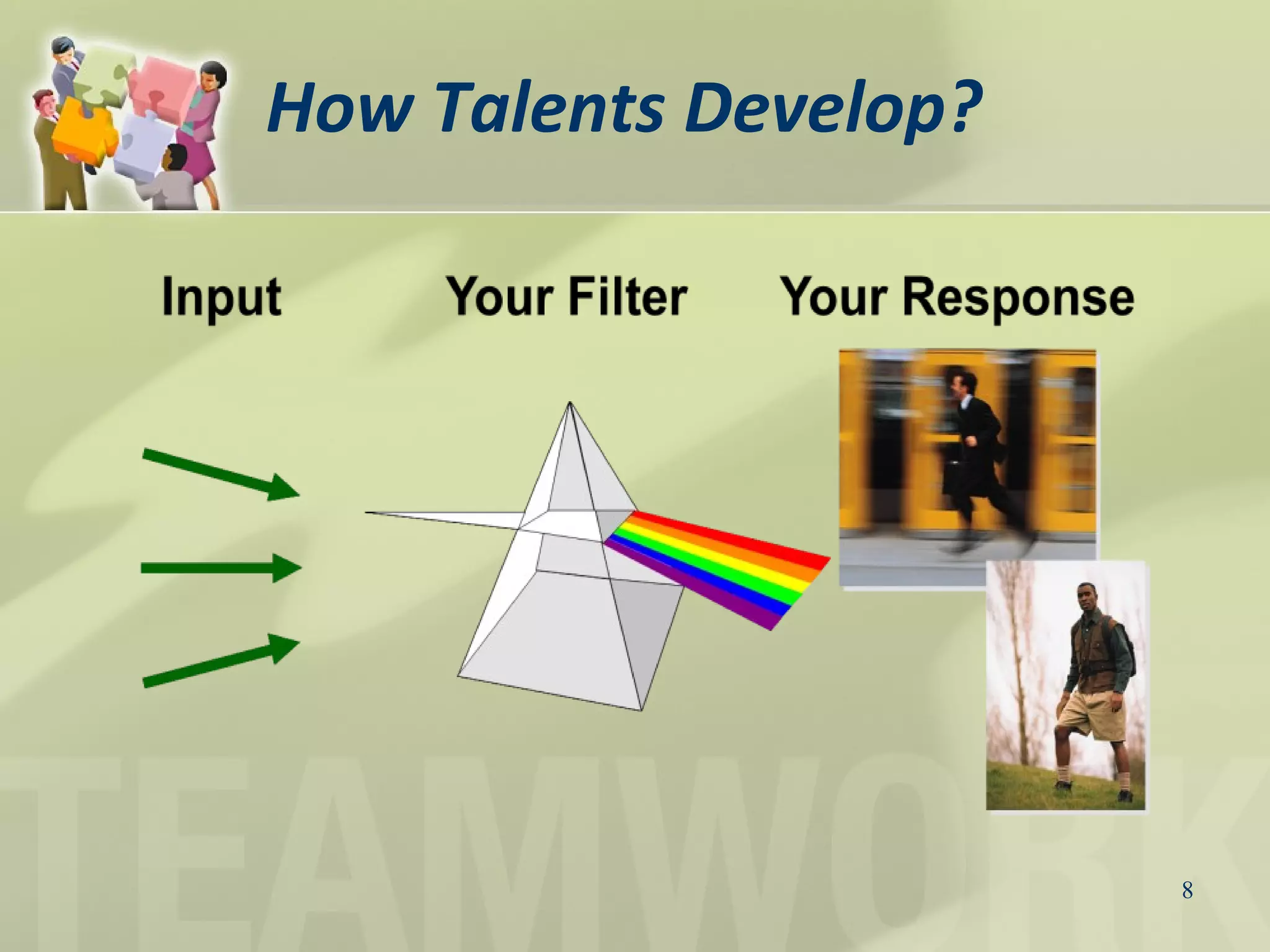 How Talents Develop?

Input

Your Filter

Your Response

TEAMWORK

8